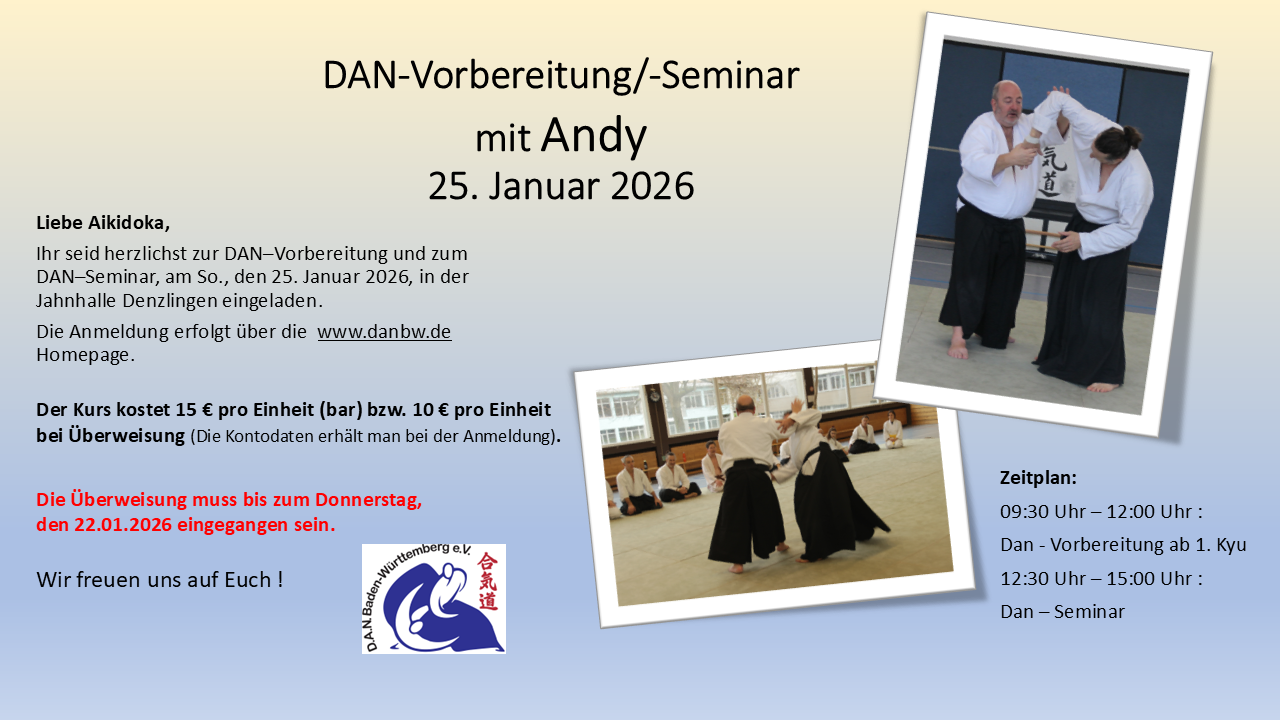 DAN-Vorbereitung/-Seminar

mit Andy

25. Januar 2026

Liebe Aikidoka,

Ihr seid herzlichst zur DAN–Vorbereitung und zum DAN–Seminar, am So., den 25. Januar 2026, in der Jahnhalle Denzlingen eingeladen.

Die Anmeldung erfolgt über die www.danbw.de Homepage.

Der Kurs kostet 15 € pro Einheit (bar) bzw. 10 € pro Einheit bei Überweisung (Die Kontodaten erhält man bei der Anmeldung).

Die Überweisung muss bis zum Donnerstag, den 22.01.2026 eingegangen sein.

Wir freuen uns auf Euch !

D.A.N. Baden-Württemberg e.V. 合気道

気道

Zeitplan:
09:30 Uhr – 12:00 Uhr :
Dan - Vorbereitung ab 1. Kyu
12:30 Uhr – 15:00 Uhr :
Dan – Seminar